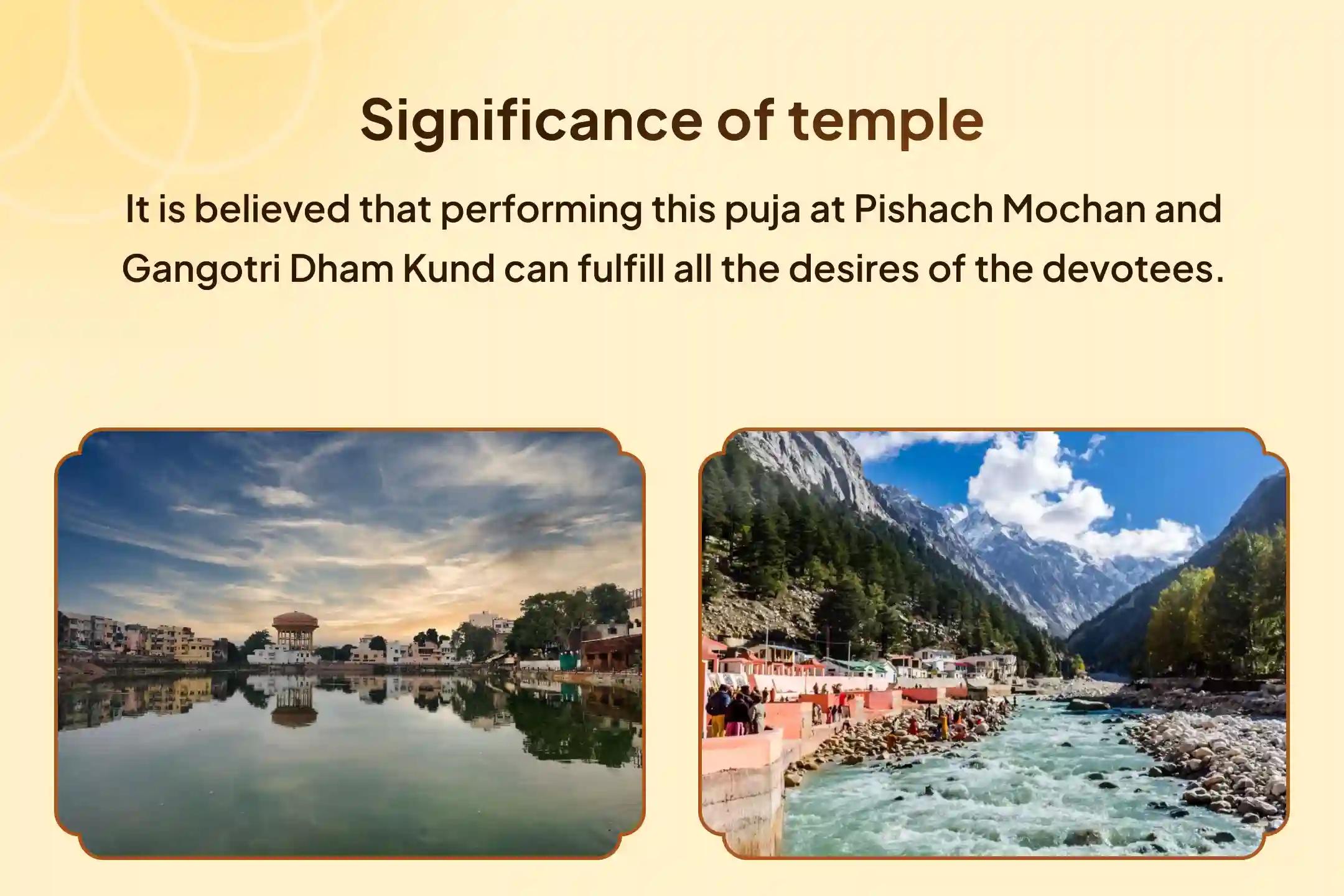 Significance of temple

It is believed that performing this puja at Pishach Mochan and Gangotri Dham Kund can fulfill all the desires of the devotees.